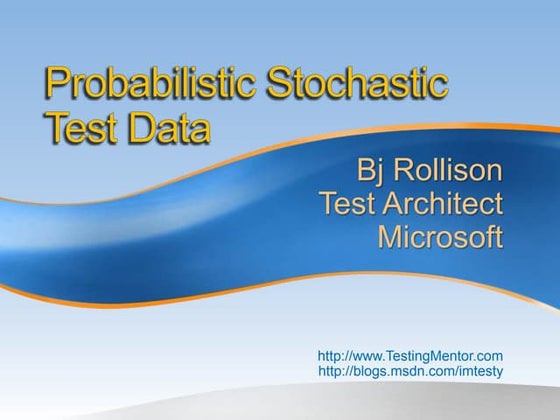 Probabilistic Stochastic Test Data

Bj Rollison
Test Architect
Microsoft

http://www.TestingMentor.com
http://blogs.msdn.com/imtesty